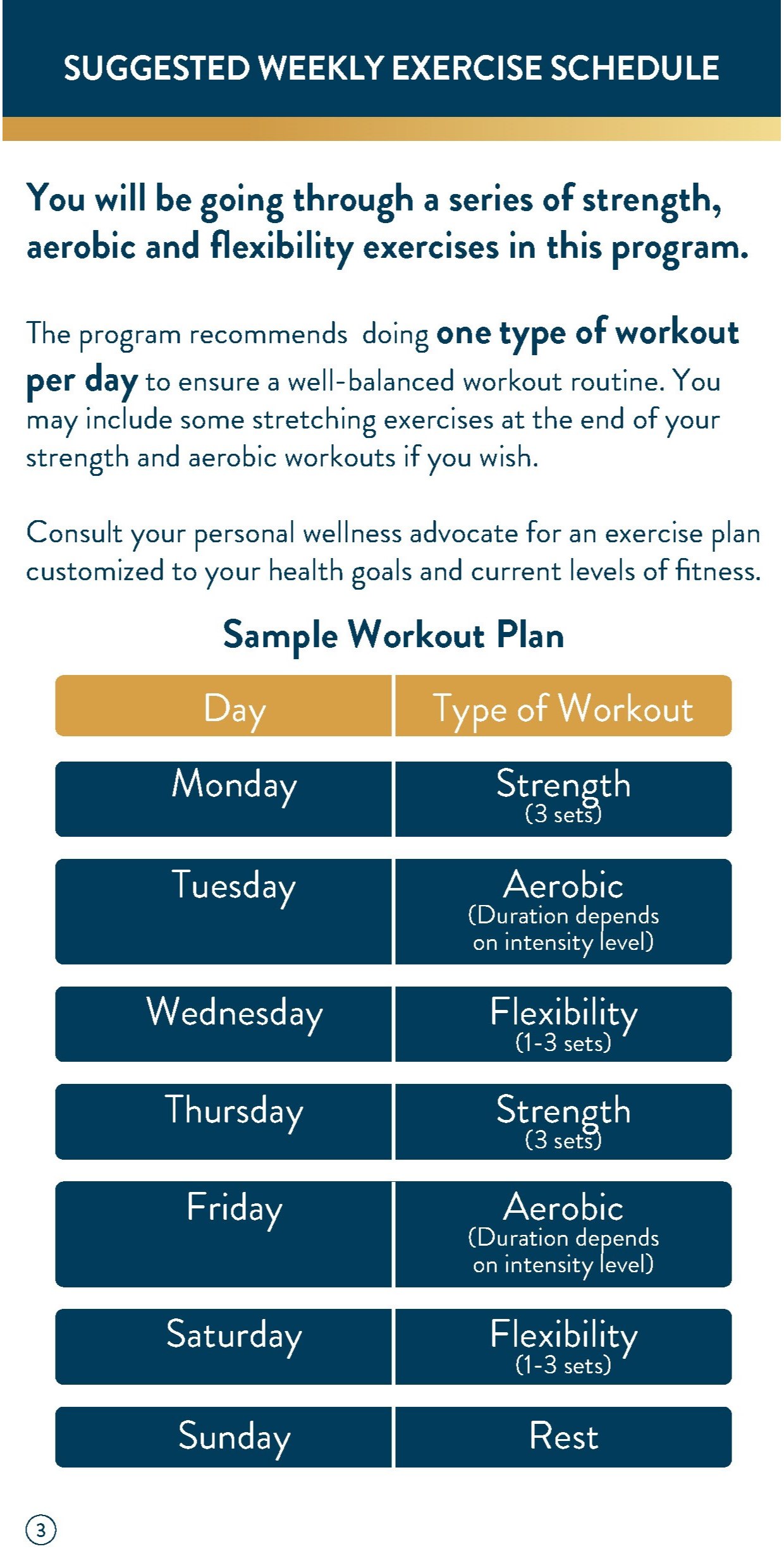 SUGGESTED WEEKLY EXERCISE SCHEDULE

You will be going through a series of strength, aerobic and flexibility exercises in this program.

The program recommends doing one type of workout per day to ensure a well-balanced workout routine. You may include some stretching exercises at the end of your strength and aerobic workouts if you wish.

Consult your personal wellness advocate for an exercise plan customized to your health goals and current levels of fitness.

Sample Workout Plan

| Day | Type of Workout |
|---|---|
| Monday | Strength (3 sets) |
| Tuesday | Aerobic (Duration depends on intensity level) |
| Wednesday | Flexibility (1-3 sets) |
| Thursday | Strength (3 sets) |
| Friday | Aerobic (Duration depends on intensity level) |
| Saturday | Flexibility (1-3 sets) |
| Sunday | Rest |

3